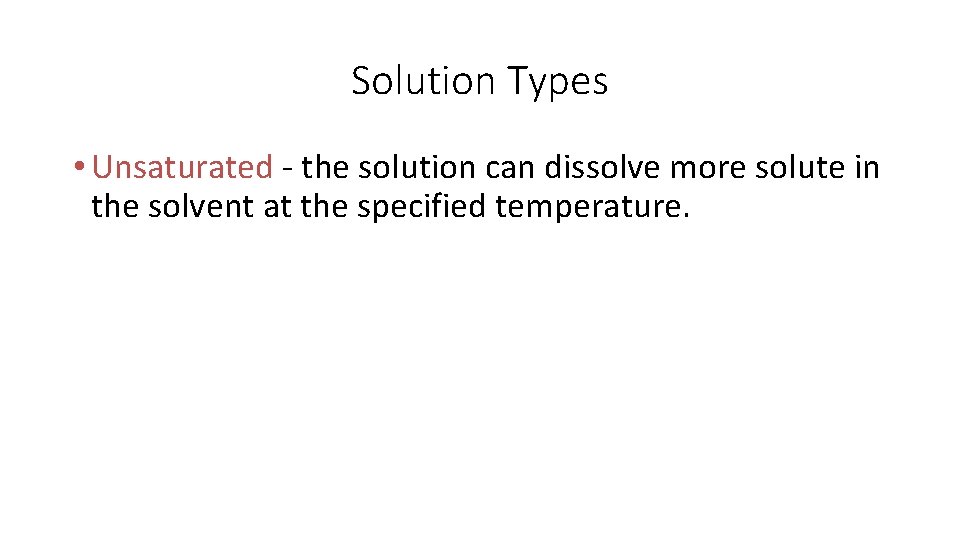 Solution Types

• Unsaturated - the solution can dissolve more solute in the solvent at the specified temperature.